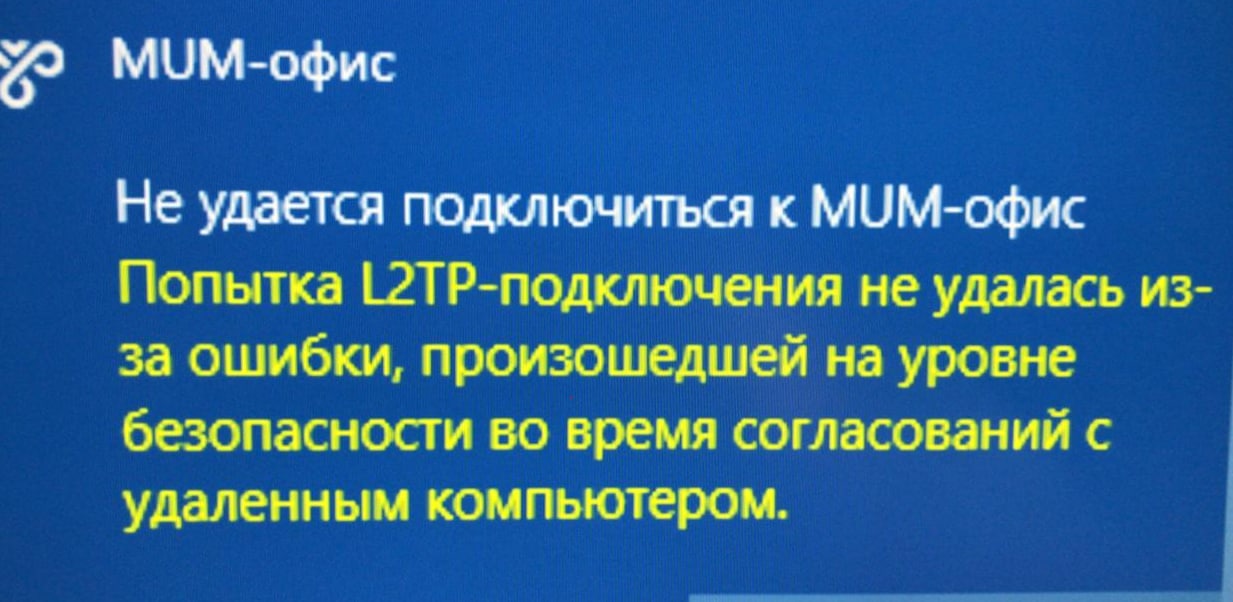 MUM-офис

Не удается подключиться к MUM-офис

Попытка L2TP-подключения не удалась из-за ошибки, произошедшей на уровне безопасности во время согласований с удаленным компьютером.